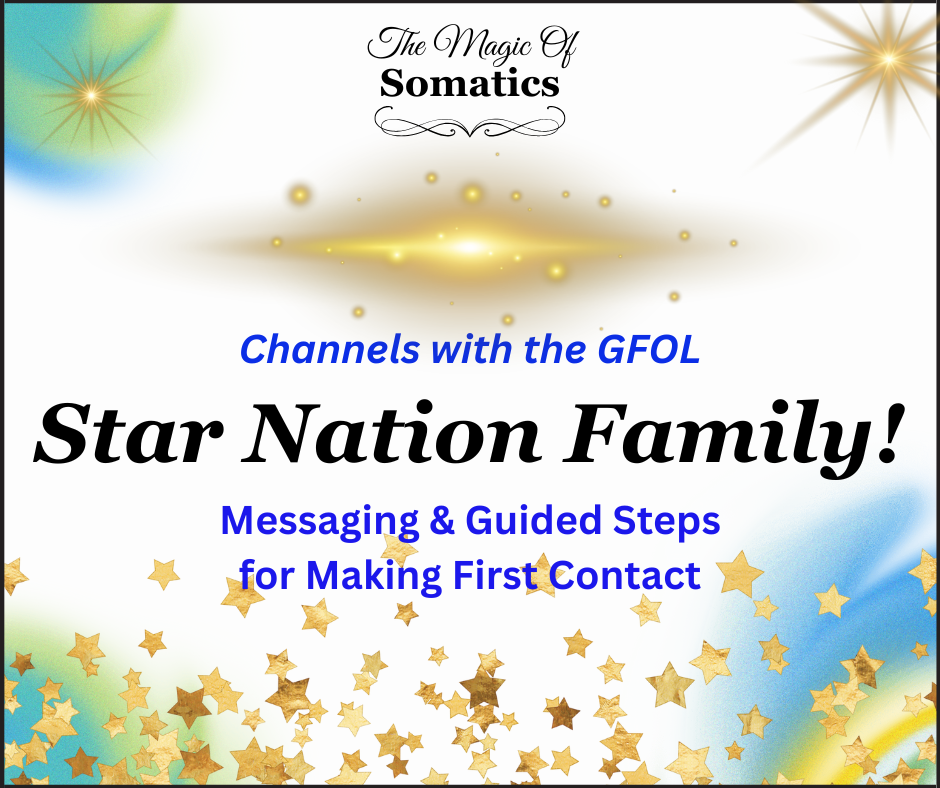 The Magic Of
Somatics

Channels with the GFOL

Star Nation Family!

Messaging & Guided Steps for Making First Contact